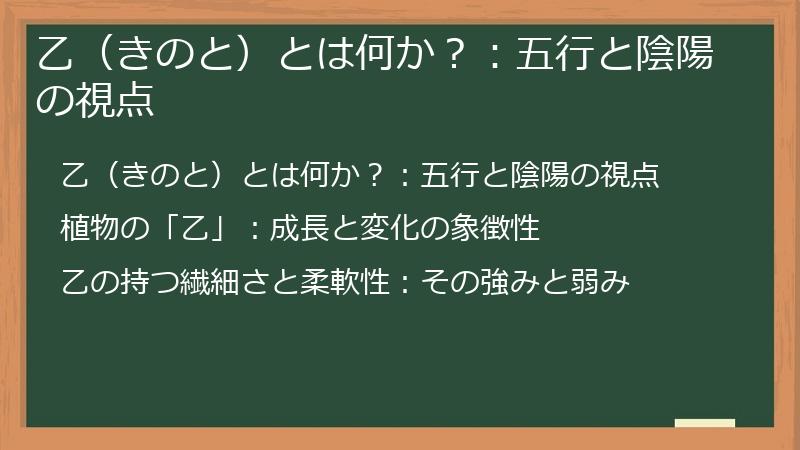 乙（きのと）とは何か？：五行と陰陽の視点

乙（きのと）とは何か？：五行と陰陽の視点

植物の「乙」：成長と変化の象徴性

乙の持つ繊細さと柔軟性：その強みと弱み